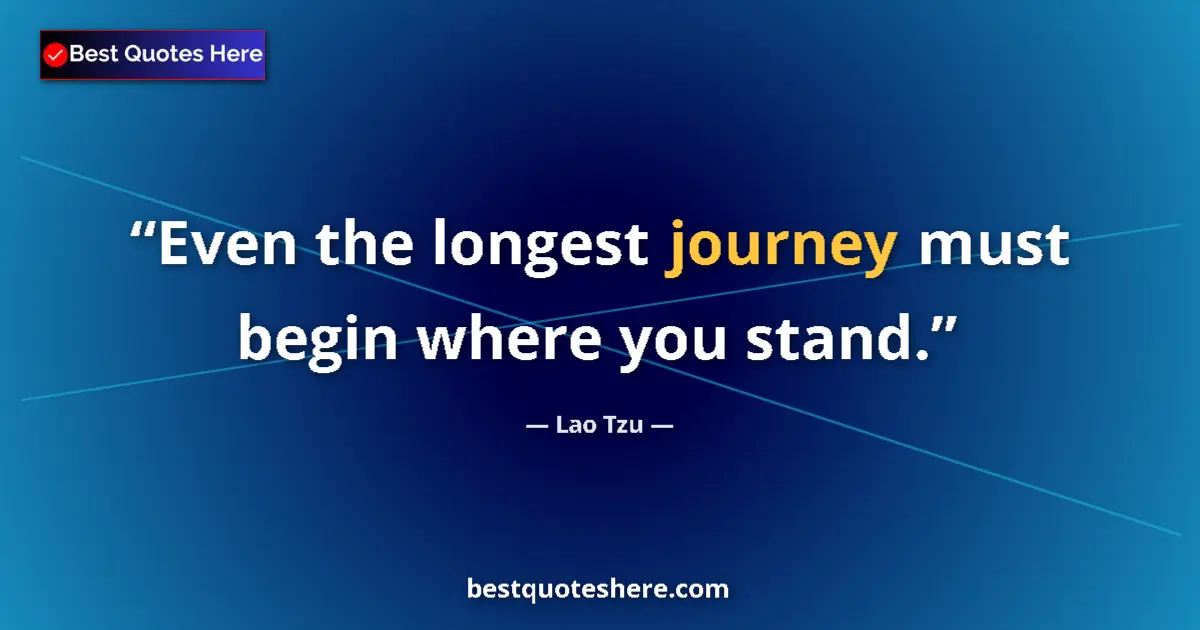 Best Quotes Here

“Even the longest journey must begin where you stand.”

— Lao Tzu —

bestquoteshere.com